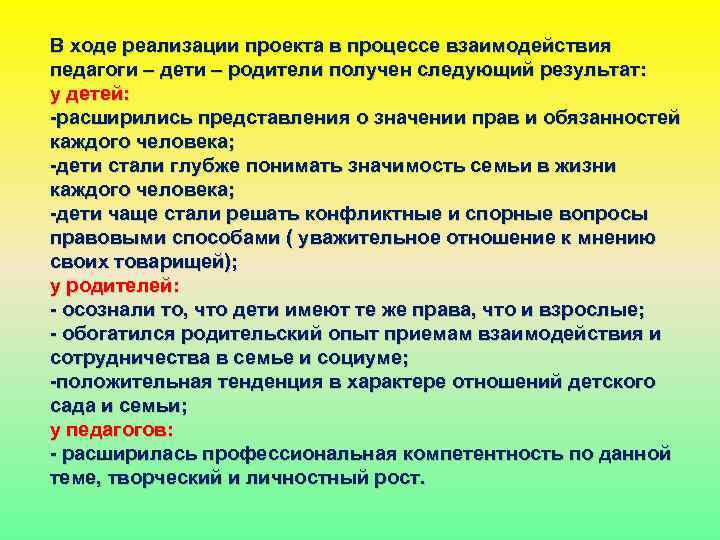 В ходе реализации проекта в процессе взаимодействия педагоги – дети – родители получен следующий результат:
у детей:
-расширились представления о значении прав и обязанностей каждого человека;
-дети стали глубже понимать значимость семьи в жизни каждого человека;
-дети чаще стали решать конфликтные и спорные вопросы правовыми способами ( уважительное отношение к мнению своих товарищей);
у родителей:
- осознали то, что дети имеют те же права, что и взрослые;
- обогатился родительский опыт приемам взаимодействия и сотрудничества в семье и социуме;
-положительная тенденция в характере отношений детского сада и семьи;
у педагогов:
- расширилась профессиональная компетентность по данной теме, творческий и личностный рост.